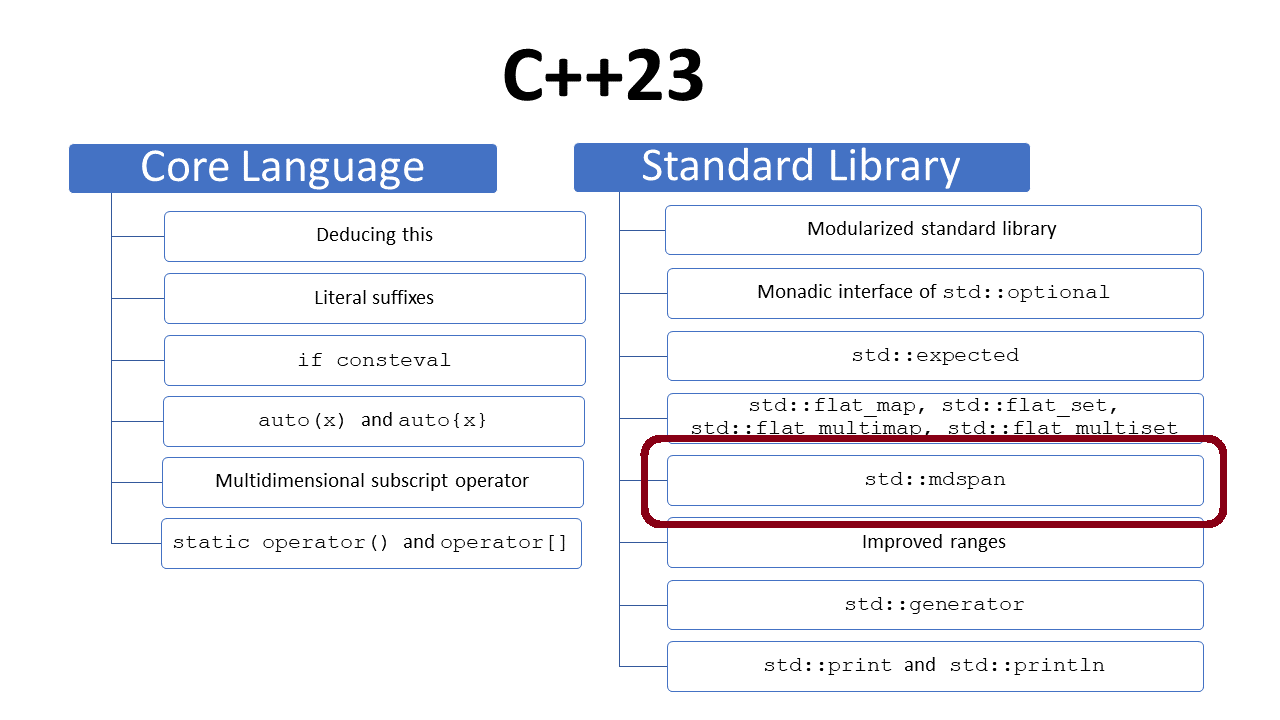 C++23

Core Language

Deducing this

Literal suffixes

if consteval

auto(x) and auto{x}

Multidimensional subscript operator

static operator() and operator[]

Standard Library

Modularized standard library

Monadic interface of std::optional

std::expected

std::flat_map, std::flat_set, std::flat_multimap, std::flat_multiset

std::mdspan

Improved ranges

std::generator

std::print and std::println